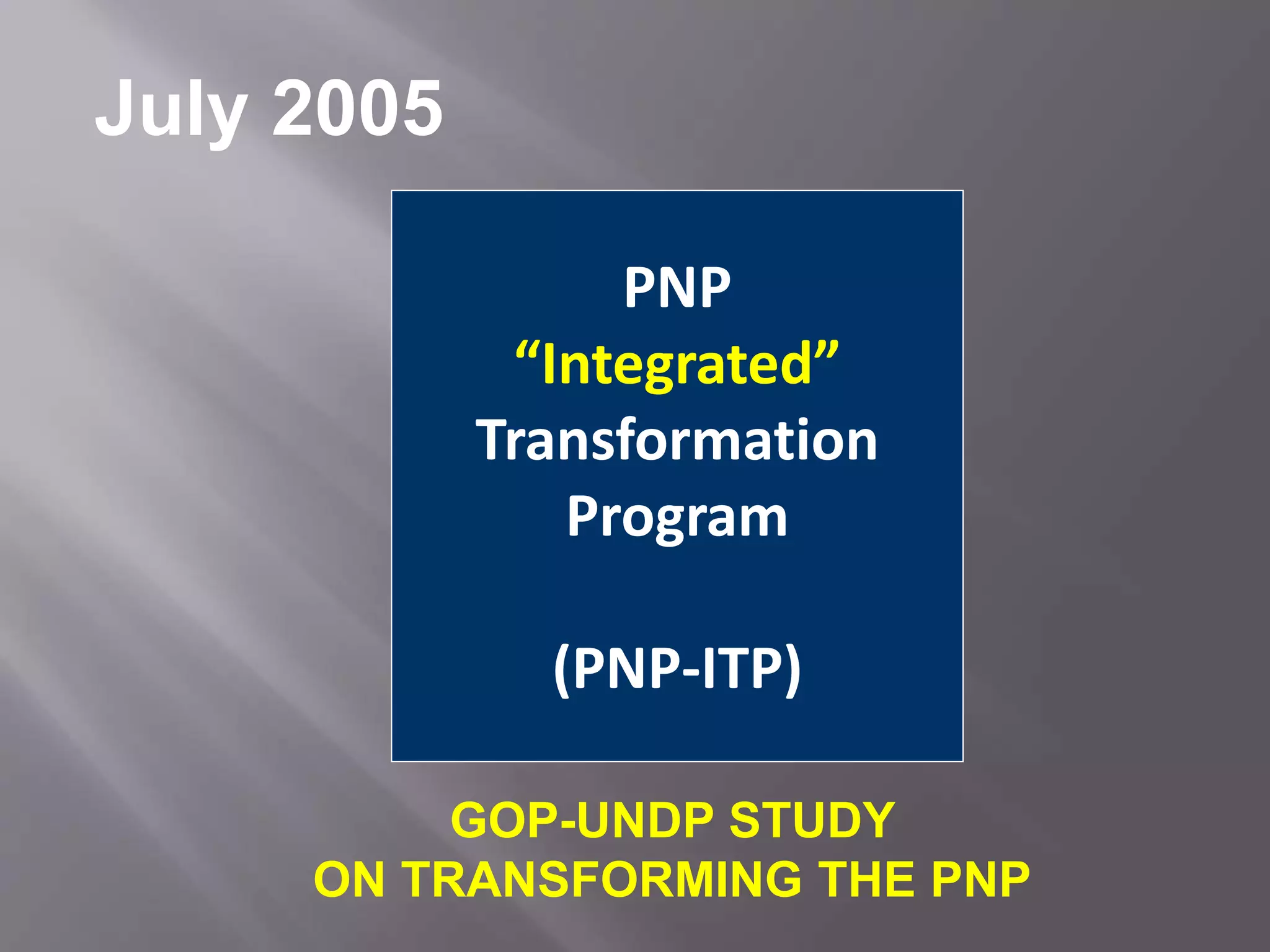 July 2005

PNP
“Integrated”
Transformation
Program

(PNP-ITP)

GOP-UNDP STUDY
ON TRANSFORMING THE PNP